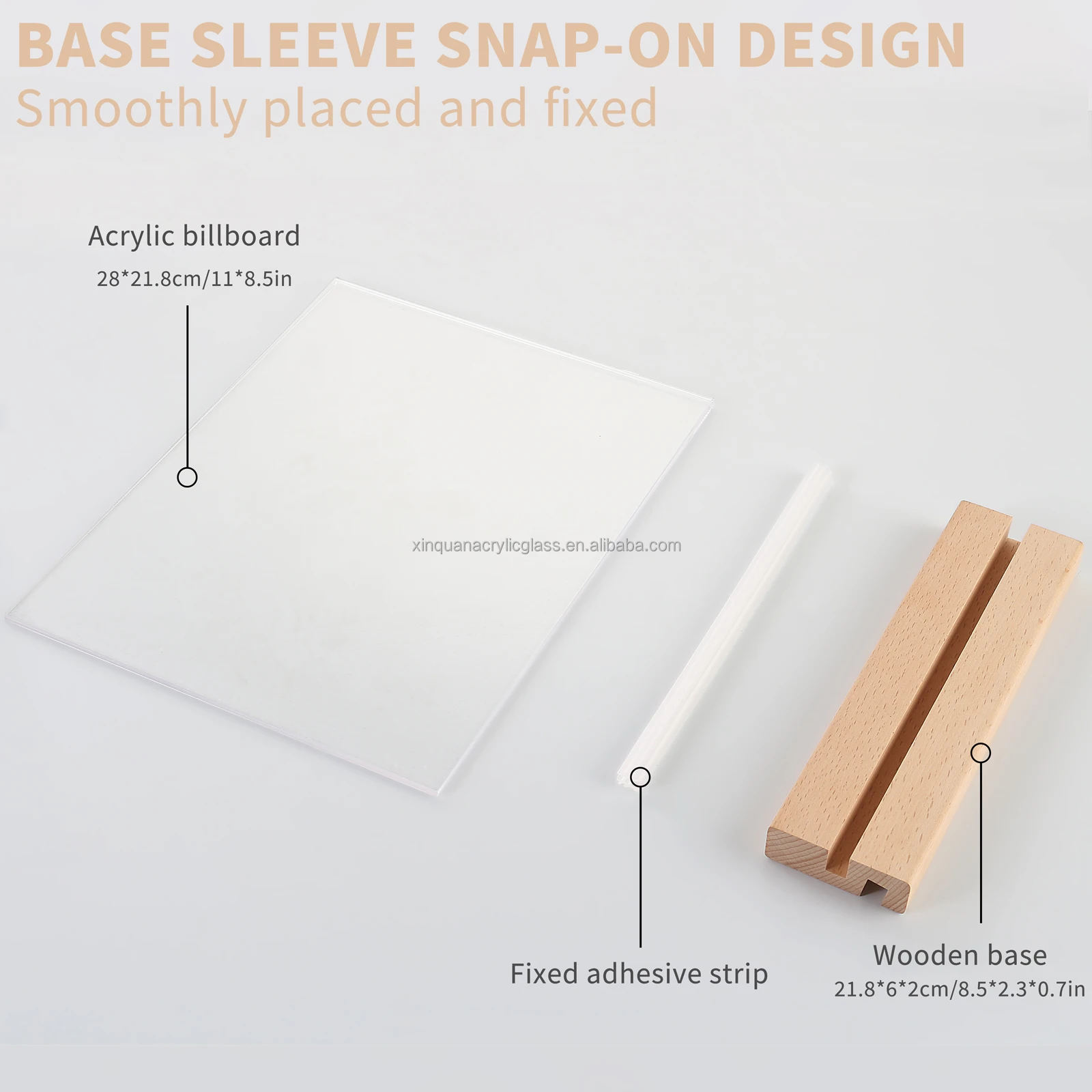 BASE SLEEVE SNAP-ON DESIGN
Smoothly placed and fixed

Acrylic billboard
28*21.8cm/11*8.5in

xinquanacrylicglass.en.alibaba.com

Fixed adhesive strip

Wooden base
21.8*6*2cm/8.5*2.3*0.7in